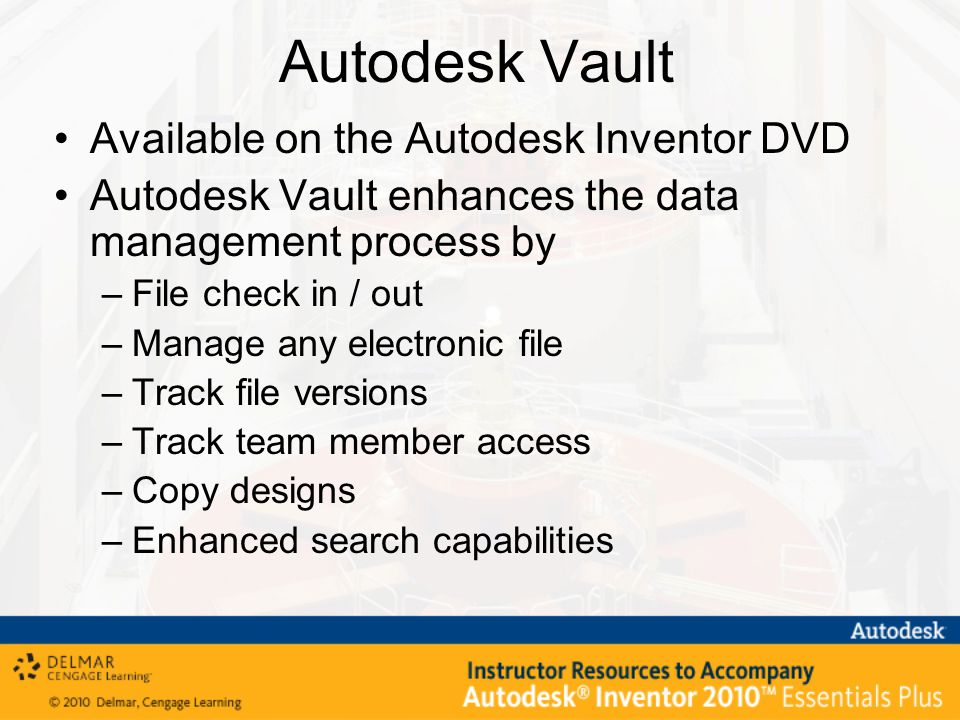 Autodesk Vault

• Available on the Autodesk Inventor DVD
• Autodesk Vault enhances the data management process by
  – File check in / out
  – Manage any electronic file
  – Track file versions
  – Track team member access
  – Copy designs
  – Enhanced search capabilities

Autodesk

DELMAR CENGAGE Learning

© 2010 Delmar, Cengage Learning

Instructor Resources to Accompany
Autodesk® Inventor 2010™ Essentials Plus